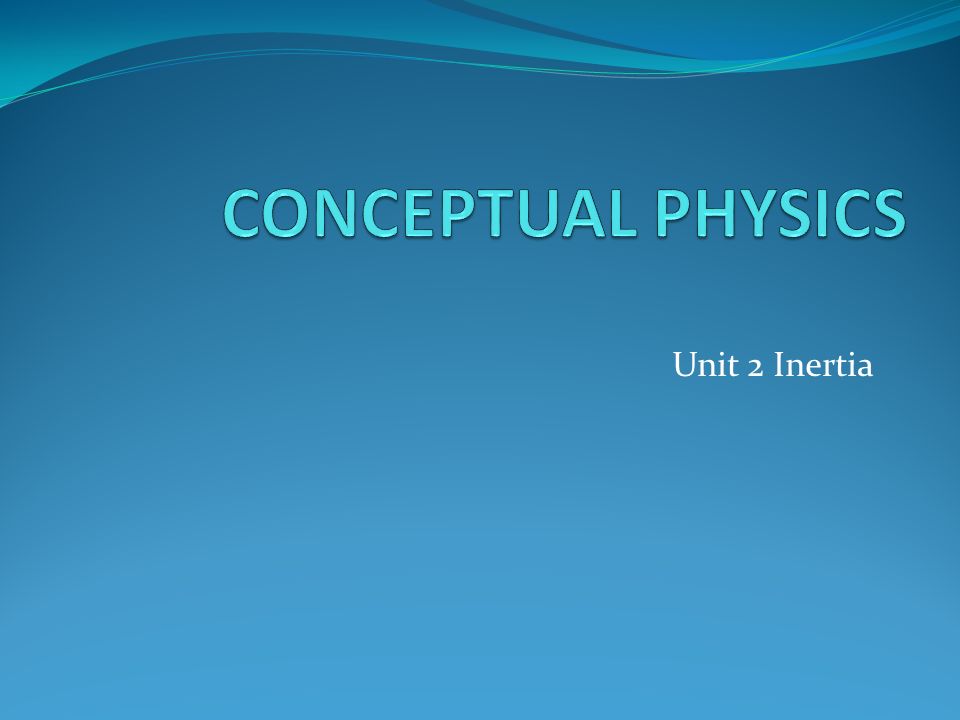 CONCEPTUAL PHYSICS

Unit 2 Inertia